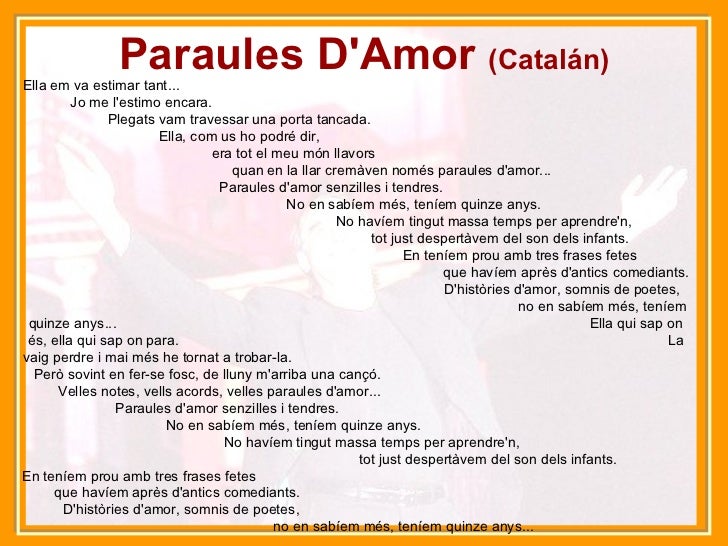 Paraules D'Amor (Catalán)

Ella em va estimar tant...
Jo me l'estimo encara.
Plegats vam travessar una porta tancada.
Ella, com us ho podré dir,
era tot el meu món llavors
quan en la llar cremàven només paraules d'amor...
Paraules d'amor senzilles i tendres.
No en sabíem més, teníem quinze anys.
No havíem tingut massa temps per aprendre'n,
tot just despertàvem del son dels infants.
En teníem prou amb tres frases fetes
que havíem après d'antics comediants.
D'històries d'amor, somnis de poetes,
no en sabíem més, teníem quinze anys...
Ella qui sap on és, ella qui sap on para.
La vaig perdre i mai més he tornat a trobar-la.
Però sovint en fer-se fosc, de lluny m'arriba una cançó.
Velles notes, vells acords, velles paraules d'amor...
Paraules d'amor senzilles i tendres.
No en sabíem més, teníem quinze anys.
No havíem tingut massa temps per aprendre'n,
tot just despertàvem del son dels infants.
En teníem prou amb tres frases fetes
que havíem après d'antics comediants.
D'històries d'amor, somnis de poetes,
no en sabíem més, teníem quinze anys...